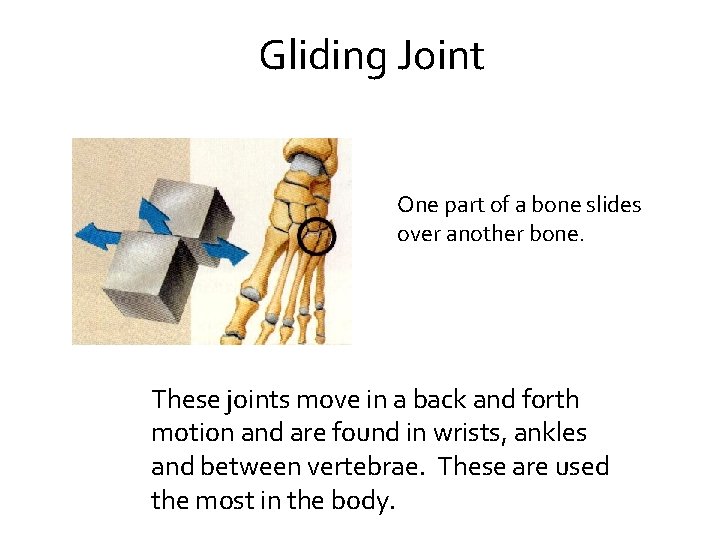 Gliding Joint

One part of a bone slides over another bone.

These joints move in a back and forth motion and are found in wrists, ankles and between vertebrae. These are used the most in the body.